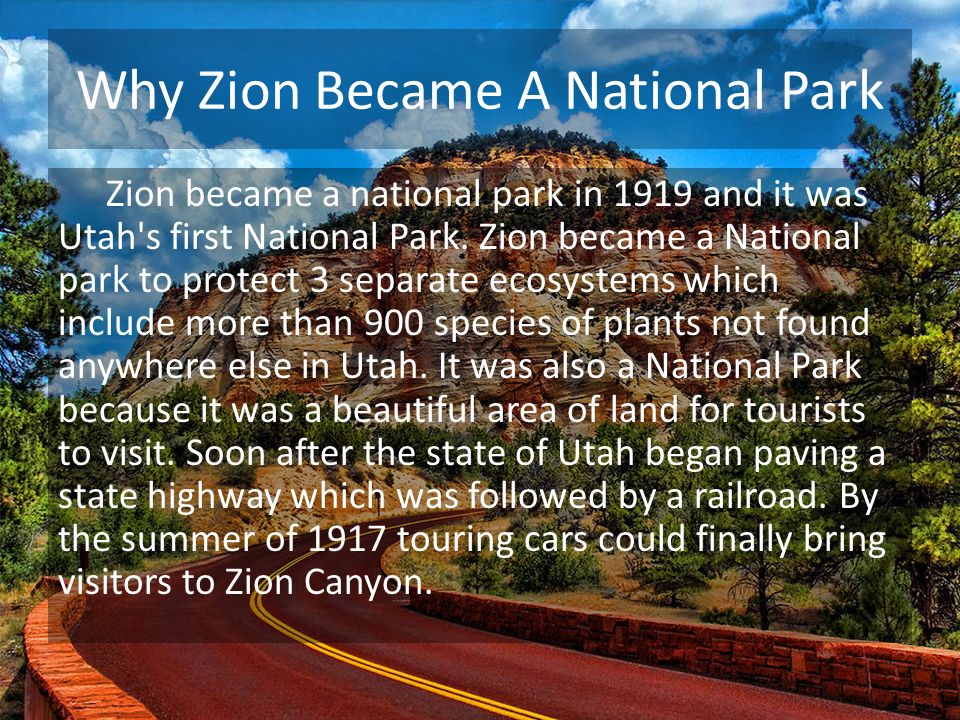 Why Zion Became A National Park

Zion became a national park in 1919 and it was Utah's first National Park. Zion became a National park to protect 3 separate ecosystems which include more than 900 species of plants not found anywhere else in Utah. It was also a National Park because it was a beautiful area of land for tourists to visit. Soon after the state of Utah began paving a state highway which was followed by a railroad. By the summer of 1917 touring cars could finally bring visitors to Zion Canyon.